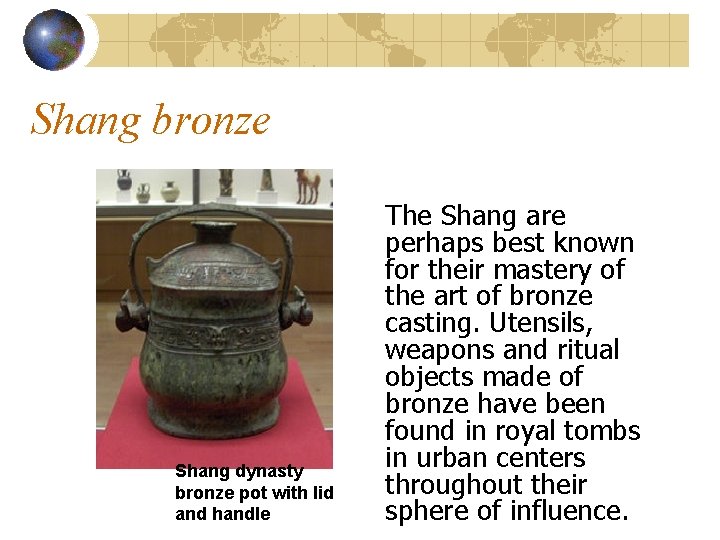 Shang bronze

Shang dynasty bronze pot with lid and handle

The Shang are perhaps best known for their mastery of the art of bronze casting. Utensils, weapons and ritual objects made of bronze have been found in royal tombs in urban centers throughout their sphere of influence.